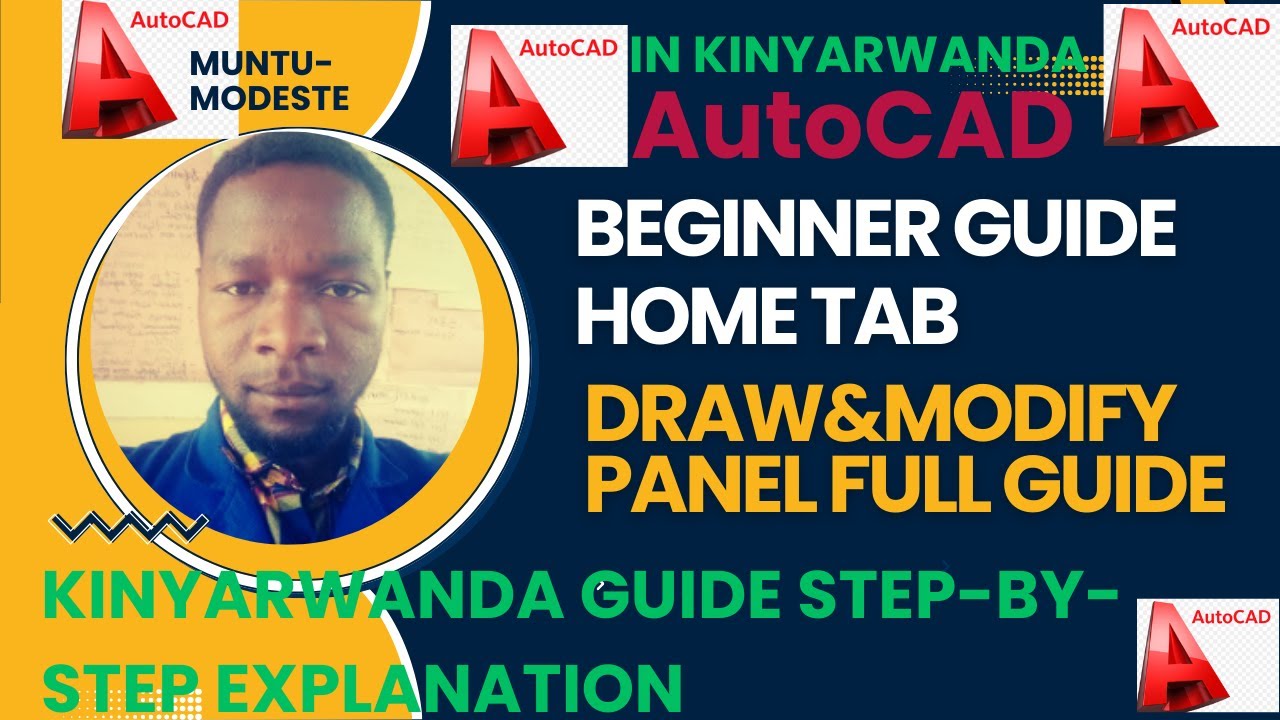 AutoCAD

MUNTU-MODESTE

AutoCAD

IN KINYARWANDA

AutoCAD

AutoCAD

BEGINNER GUIDE HOME TAB

DRAW&MODIFY PANEL FULL GUIDE

KINYARWANDA GUIDE STEP-BY-STEP EXPLANATION

AutoCAD